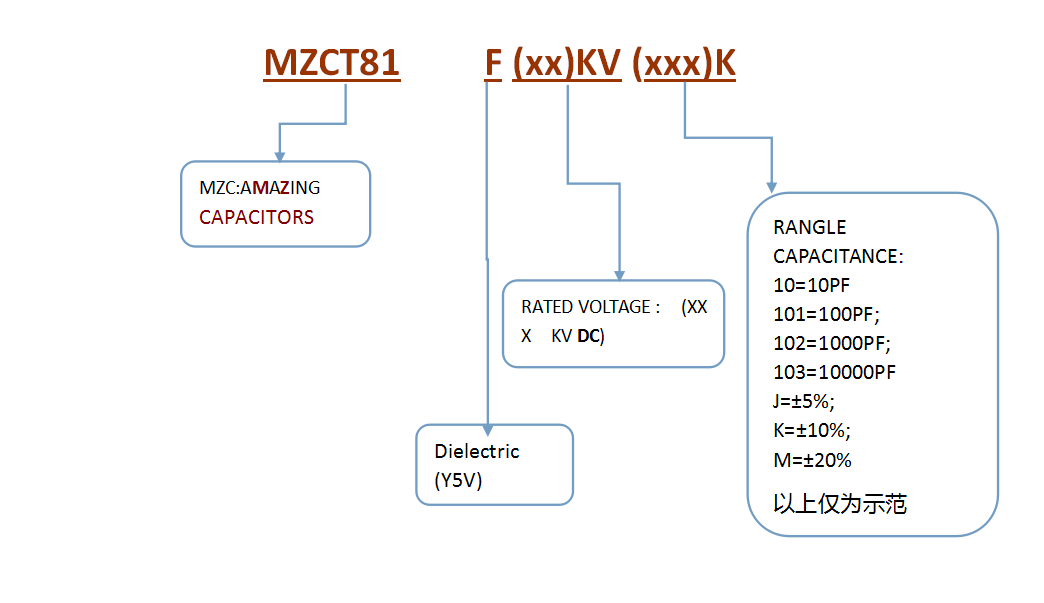 MZCT81 F (xx)KV (xxx)K

MZC:AMAZING CAPACITORS

RATED VOLTAGE : (XX X KV DC)

Dielectric (Y5V)

RANGLE CAPACITANCE:
10=10PF
101=100PF;
102=1000PF;
103=10000PF
J=±5%;
K=±10%;
M=±20%
以上仅为示范